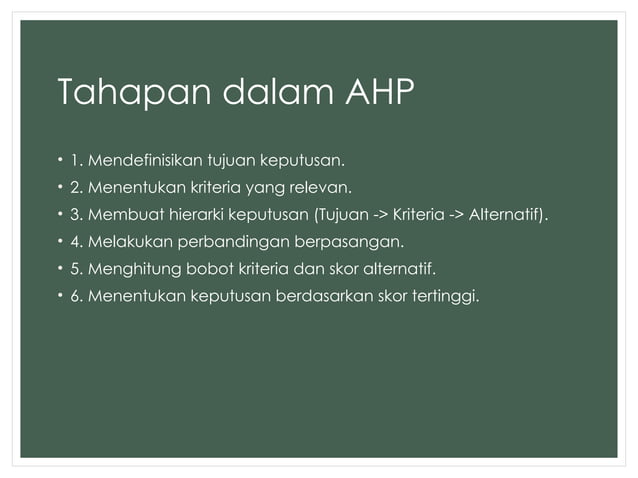 Tahapan dalam AHP

• 1. Mendefinisikan tujuan keputusan.
• 2. Menentukan kriteria yang relevan.
• 3. Membuat hierarki keputusan (Tujuan -> Kriteria -> Alternatif).
• 4. Melakukan perbandingan berpasangan.
• 5. Menghitung bobot kriteria dan skor alternatif.
• 6. Menentukan keputusan berdasarkan skor tertinggi.